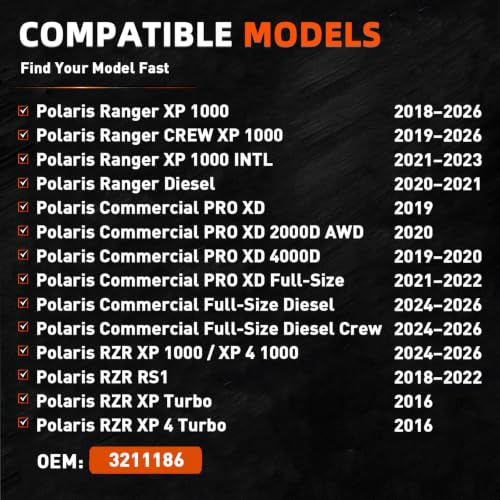 COMPATIBLE MODELS

Find Your Model Fast

| | |
|---|---|
| Polaris Ranger XP 1000 | 2018–2026 |
| Polaris Ranger CREW XP 1000 | 2019–2026 |
| Polaris Ranger XP 1000 INTL | 2021–2023 |
| Polaris Ranger Diesel | 2020–2021 |
| Polaris Commercial PRO XD | 2019 |
| Polaris Commercial PRO XD 2000D AWD | 2020 |
| Polaris Commercial PRO XD 4000D | 2019–2020 |
| Polaris Commercial PRO XD Full-Size | 2021–2022 |
| Polaris Commercial Full-Size Diesel | 2024–2026 |
| Polaris Commercial Full-Size Diesel Crew | 2024–2026 |
| Polaris RZR XP 1000 / XP 4 1000 | 2024–2026 |
| Polaris RZR RS1 | 2018–2022 |
| Polaris RZR XP Turbo | 2016 |
| Polaris RZR XP 4 Turbo | 2016 |

OEM: 3211186